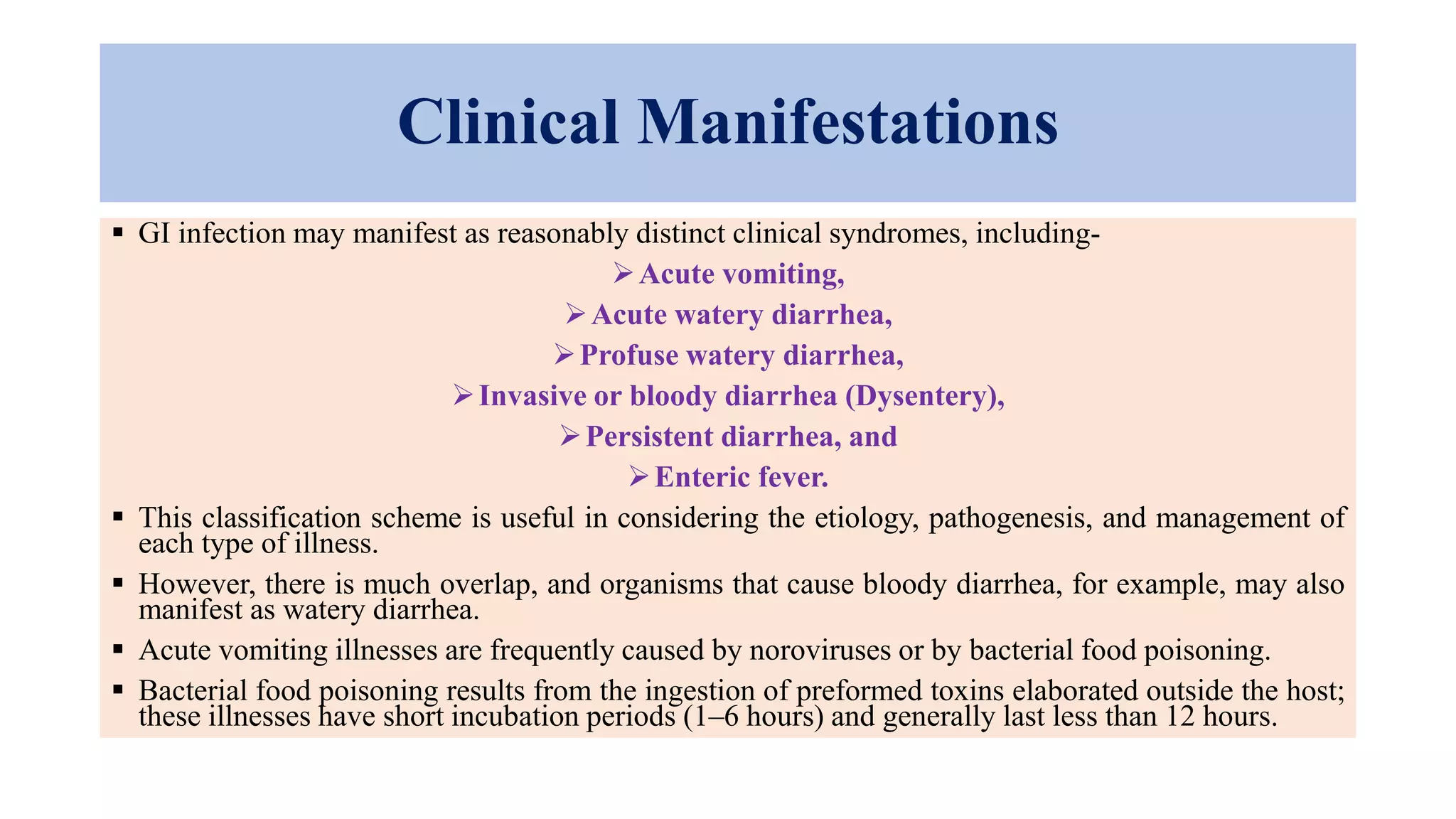 Clinical Manifestations

▪ GI infection may manifest as reasonably distinct clinical syndromes, including-

➢ Acute vomiting,

➢ Acute watery diarrhea,

➢ Profuse watery diarrhea,

➢ Invasive or bloody diarrhea (Dysentery),

➢ Persistent diarrhea, and

➢ Enteric fever.

▪ This classification scheme is useful in considering the etiology, pathogenesis, and management of each type of illness.

▪ However, there is much overlap, and organisms that cause bloody diarrhea, for example, may also manifest as watery diarrhea.

▪ Acute vomiting illnesses are frequently caused by noroviruses or by bacterial food poisoning.

▪ Bacterial food poisoning results from the ingestion of preformed toxins elaborated outside the host; these illnesses have short incubation periods (1–6 hours) and generally last less than 12 hours.